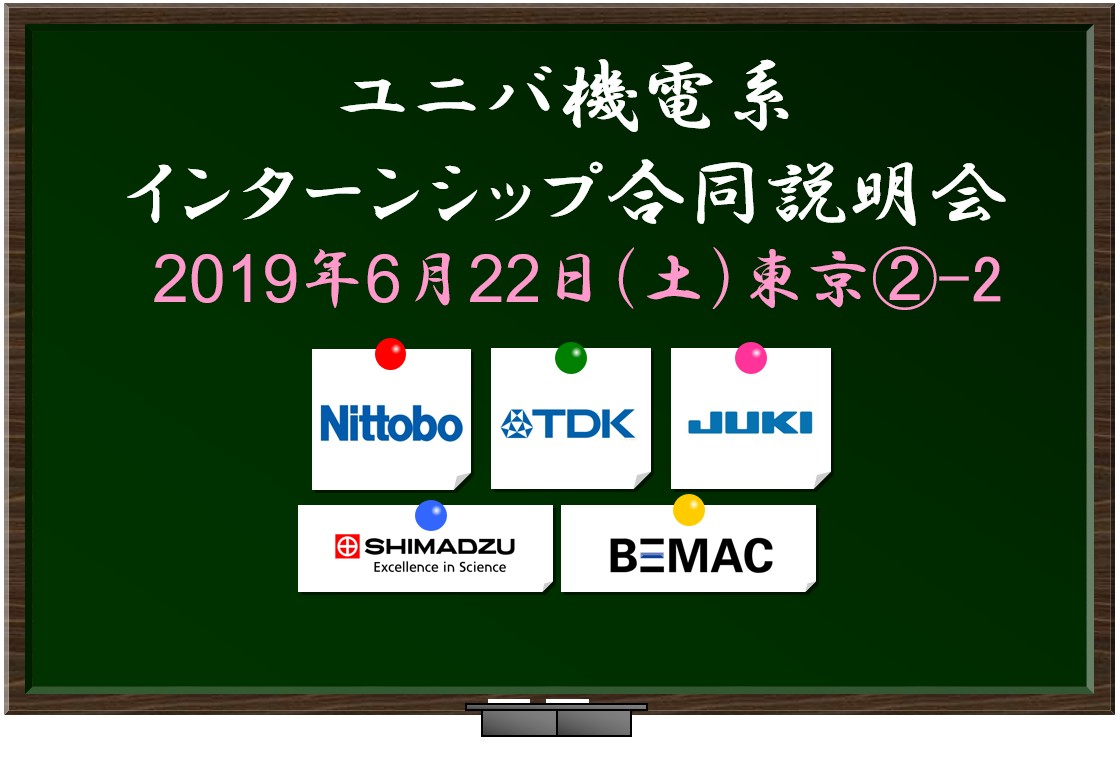 ユニバ機電系
インターンシップ合同説明会
2019年6月22日(土)東京②-2

Nittobo

TDK

JUKI

SHIMADZU
Excellence in Science

BEMAC